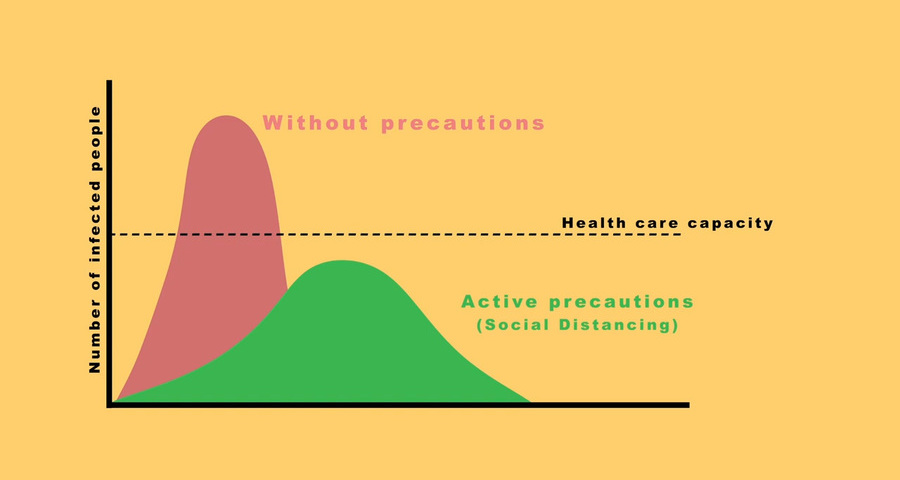 Number of infected people

Without precautions

Health care capacity

Active precautions
(Social Distancing)